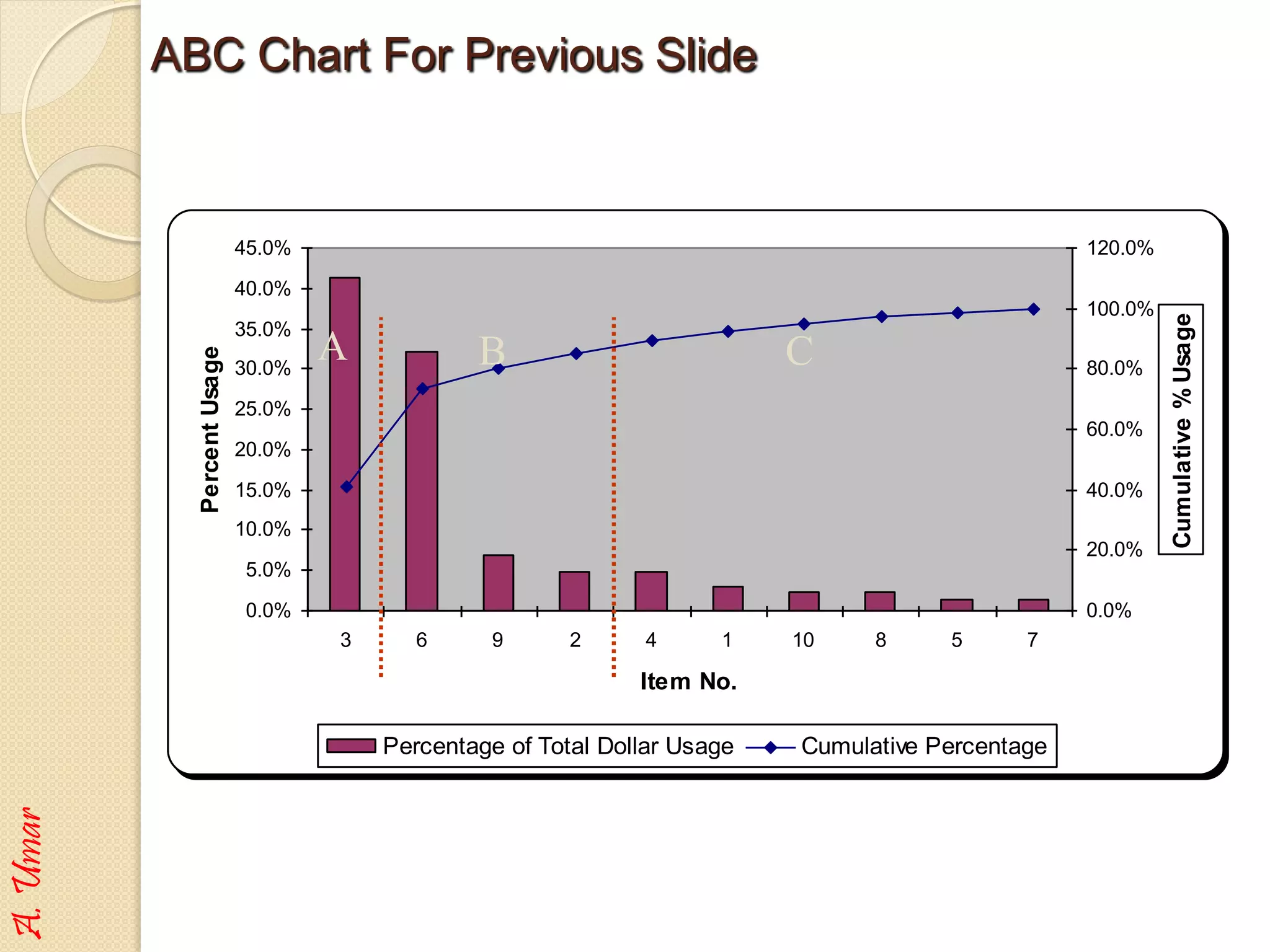 ABC Chart For Previous Slide

Percent Usage

45.0%
40.0%
35.0%
30.0%
25.0%
20.0%
15.0%
10.0%
5.0%
0.0%

A

B

C

120.0%
100.0%
80.0%
60.0%
40.0%
20.0%
0.0%

Cumulative % Usage

3 6 9 2 4 1 10 8 5 7

Item No.

Percentage of Total Dollar Usage Cumulative Percentage

A. Umar